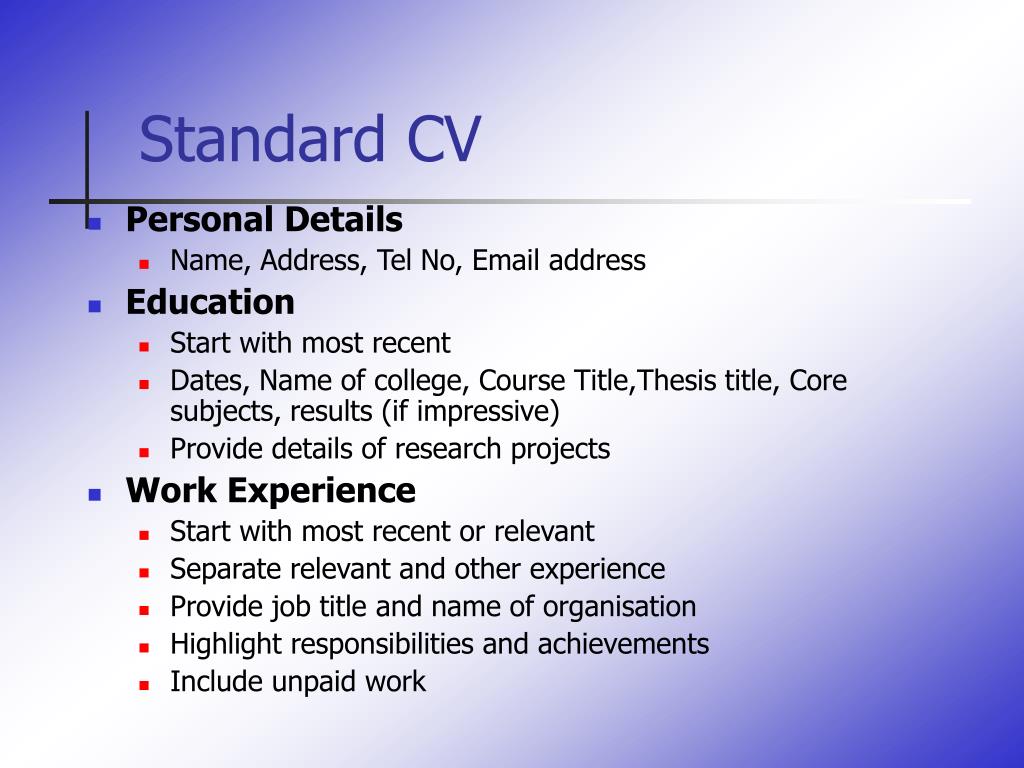 Standard CV

- Personal Details
  - Name, Address, Tel No, Email address
- Education
  - Start with most recent
  - Dates, Name of college, Course Title,Thesis title, Core subjects, results (if impressive)
  - Provide details of research projects
- Work Experience
  - Start with most recent or relevant
  - Separate relevant and other experience
  - Provide job title and name of organisation
  - Highlight responsibilities and achievements
  - Include unpaid work